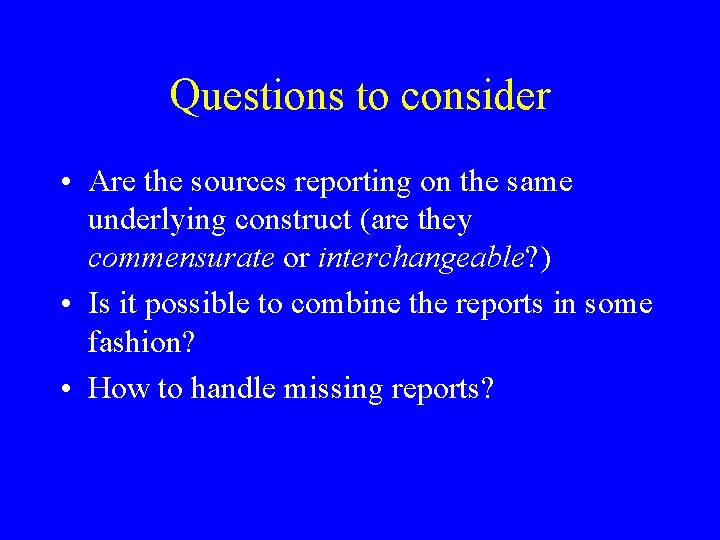 Questions to consider

• Are the sources reporting on the same underlying construct (are they commensurate or interchangeable?)

• Is it possible to combine the reports in some fashion?

• How to handle missing reports?